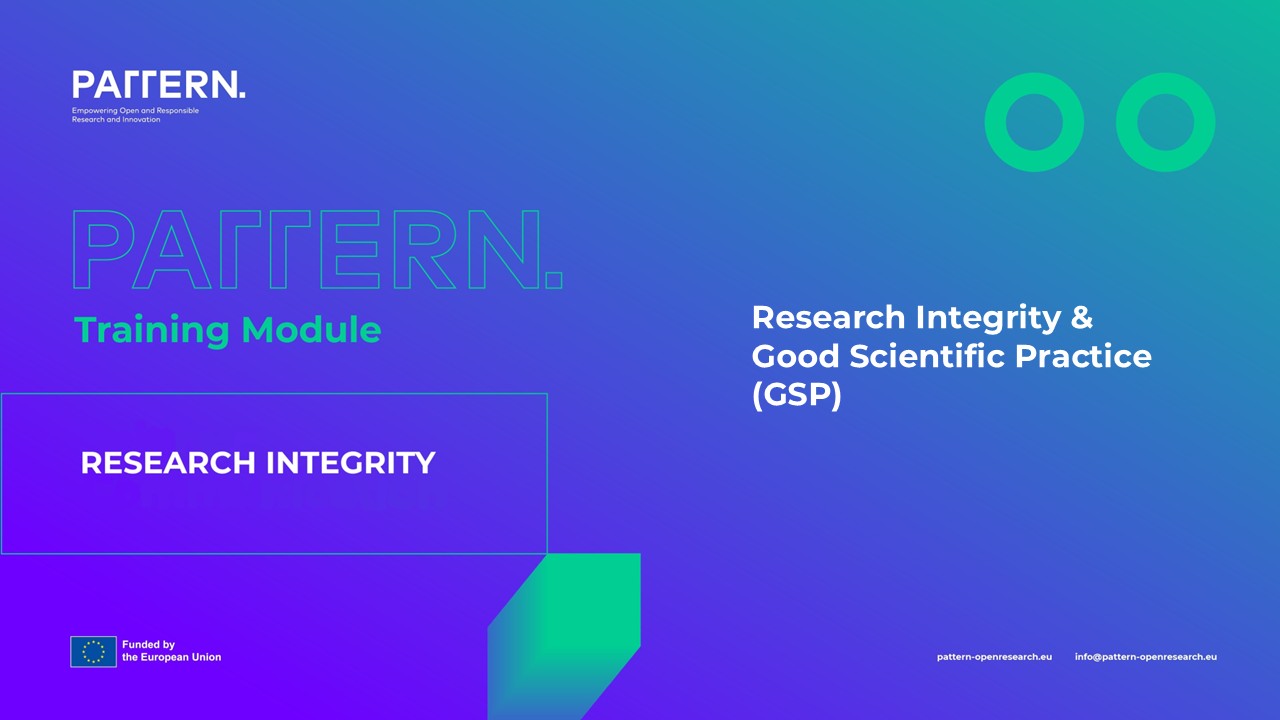 PATTERN.
Empowering Open and Responsible Research and Innovation

PATTERN.
Training Module

RESEARCH INTEGRITY

Research Integrity & Good Scientific Practice (GSP)

Funded by the European Union

pattern-openresearch.eu info@pattern-openresearch.eu